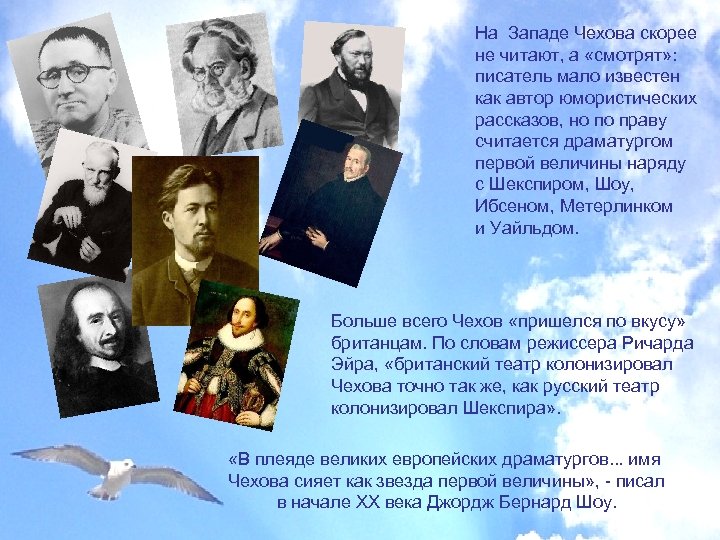 На Западе Чехова скорее не читают, а «смотрят»: писатель мало известен как автор юмористических рассказов, но по праву считается драматургом первой величины наряду с Шекспиром, Шоу, Ибсеном, Метерлинком и Уайльдом.

Больше всего Чехов «пришелся по вкусу» британцам. По словам режиссера Ричарда Эйра, «британский театр колонизировал Чехова точно так же, как русский театр колонизировал Шекспира».

«В плеяде великих европейских драматургов... имя Чехова сияет как звезда первой величины», - писал в начале XX века Джордж Бернард Шоу.